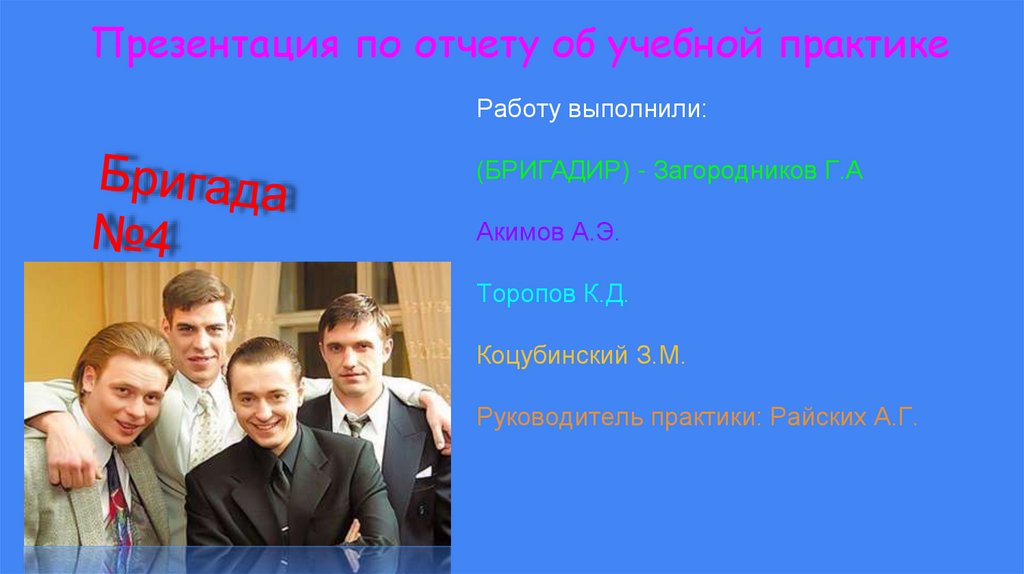 Презентация по отчету об учебной практике

Бригада №4

Работу выполнили:

(БРИГАДИР) - Загородников Г.А

Акимов А.Э.

Торопов К.Д.

Коцубинский З.М.

Руководитель практики: Райских А.Г.